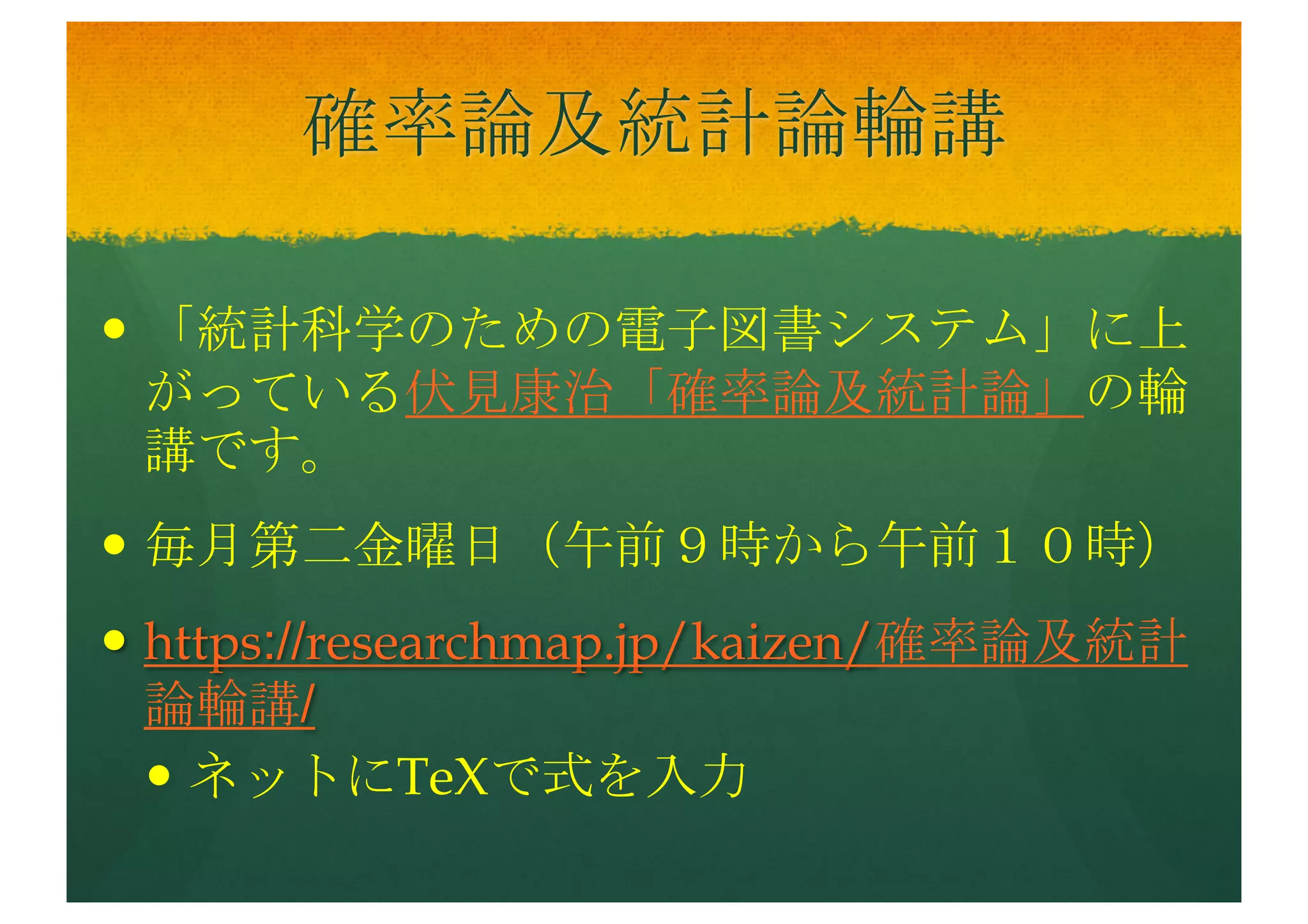 確率論及統計論輪講

• 「統計科学のための電子図書システム」に上がっている伏見康治「確率論及統計論」の輪講です。

• 毎月第二金曜日（午前９時から午前１０時）

• https://researchmap.jp/kaizen/確率論及統計論輪講/

• ネットにTeXで式を入力